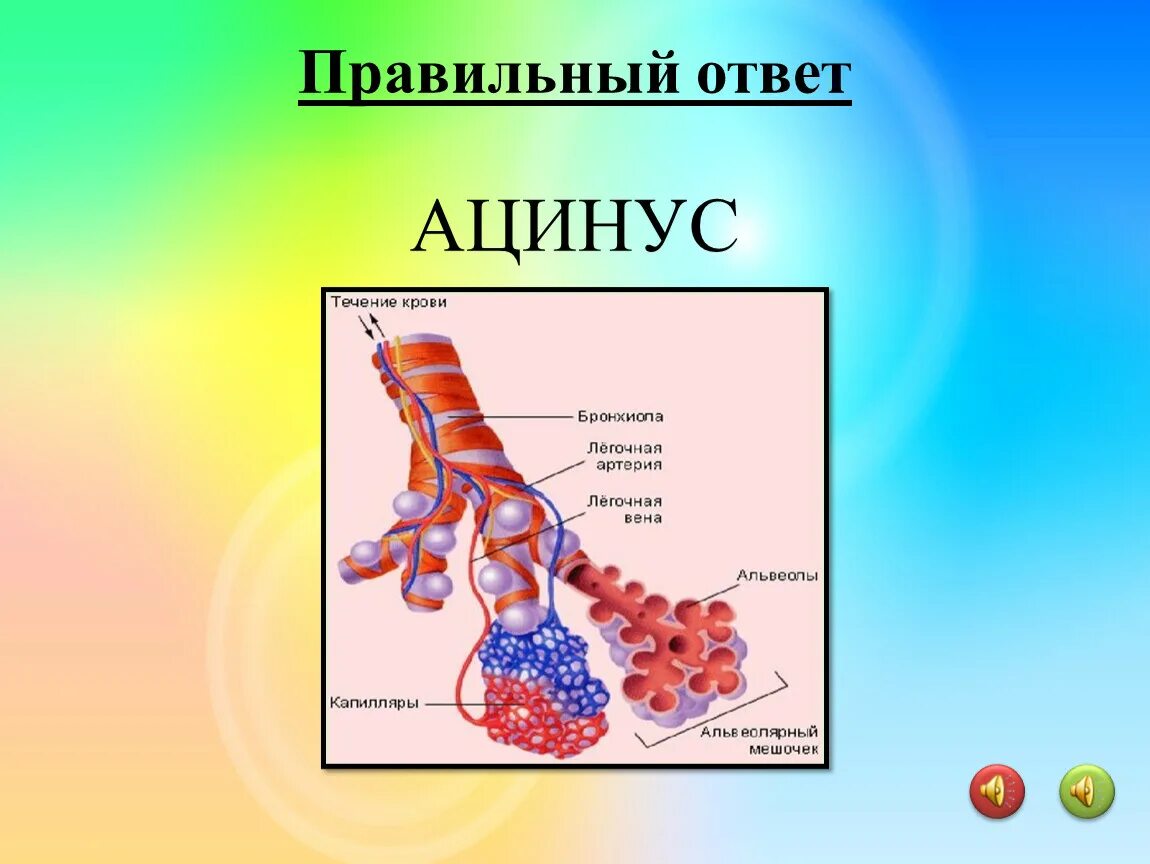 Правильный ответ

АЦИНУС

Течение крови

Бронхиола

Лёгочная артерия

Лёгочная вена

Альвеолы

Капилляры

Альвеолярный мешочек